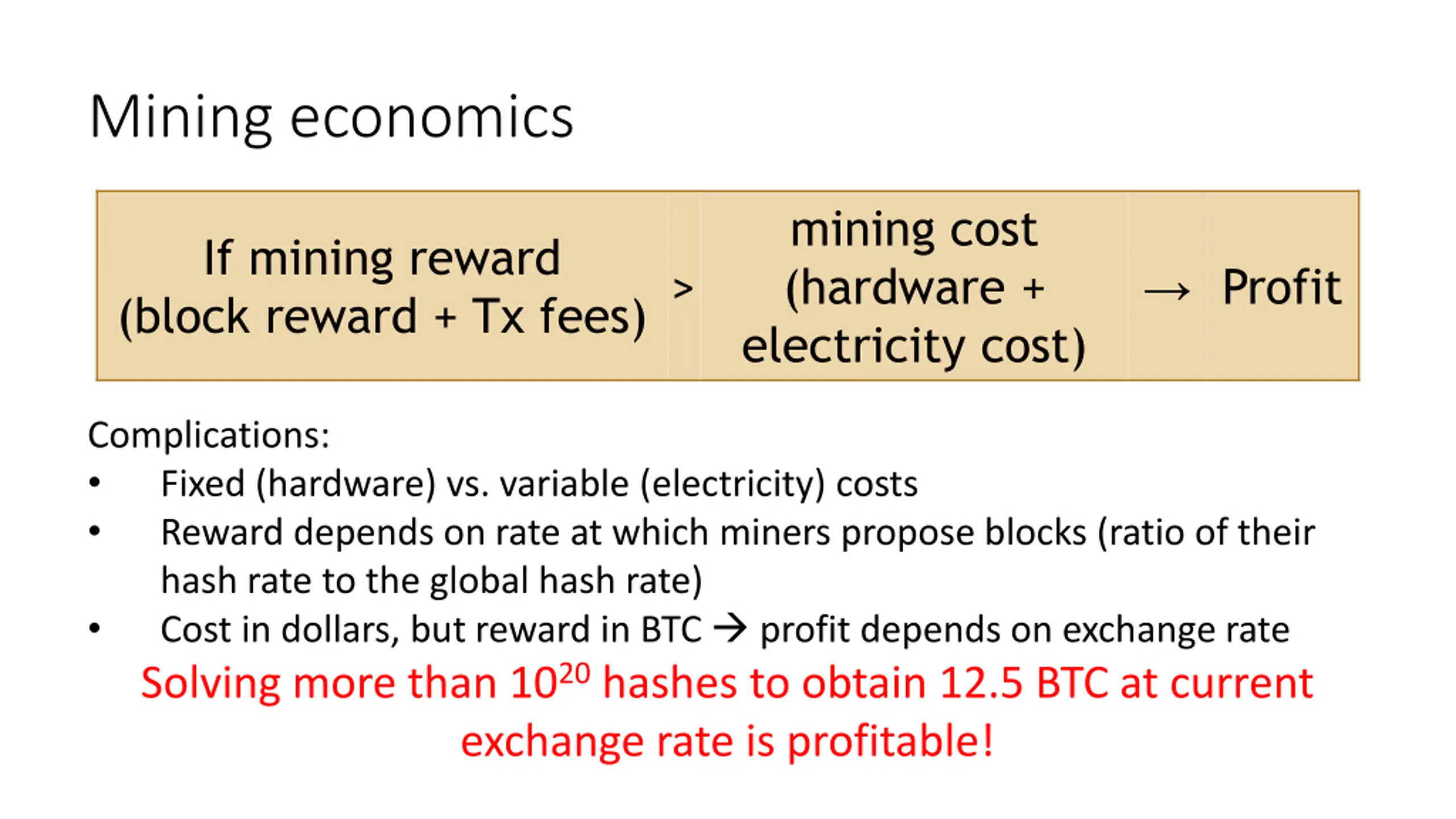 Mining economics

| If mining reward (block reward + Tx fees) | > | mining cost (hardware + electricity cost) | → | Profit |
|---|---|---|---|---|

Complications:
• Fixed (hardware) vs. variable (electricity) costs
• Reward depends on rate at which miners propose blocks (ratio of their hash rate to the global hash rate)
• Cost in dollars, but reward in BTC → profit depends on exchange rate

Solving more than $10^{20}$ hashes to obtain 12.5 BTC at current exchange rate is profitable!